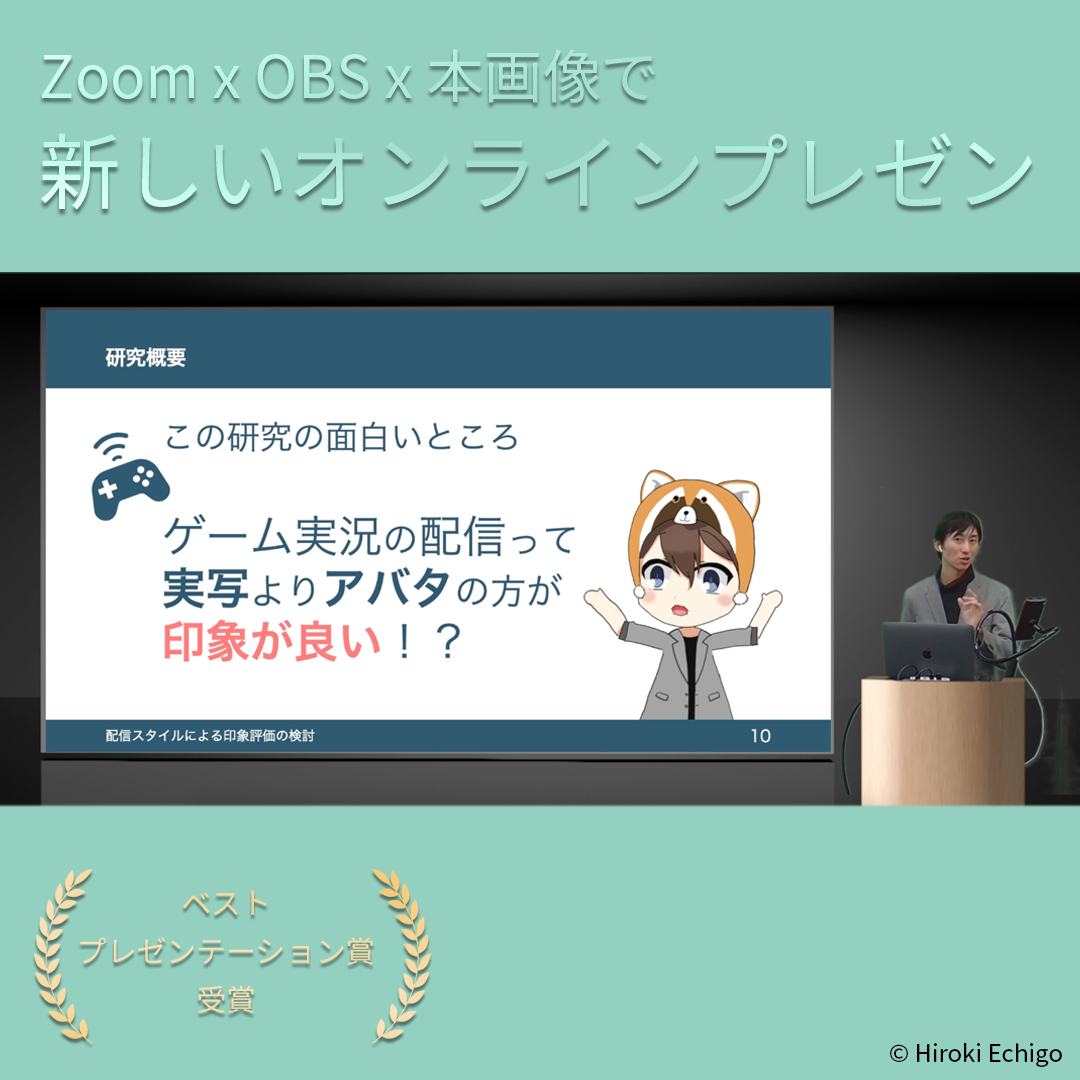 Zoom x OBS x 本画像で
新しいオンラインプレゼン

研究概要

この研究の面白いところ

ゲーム実況の配信って
実写よりアバタの方が
印象が良い！？

配信スタイルによる印象評価の検討

10

ベスト
プレゼンテーション賞
受賞

© Hiroki Echigo